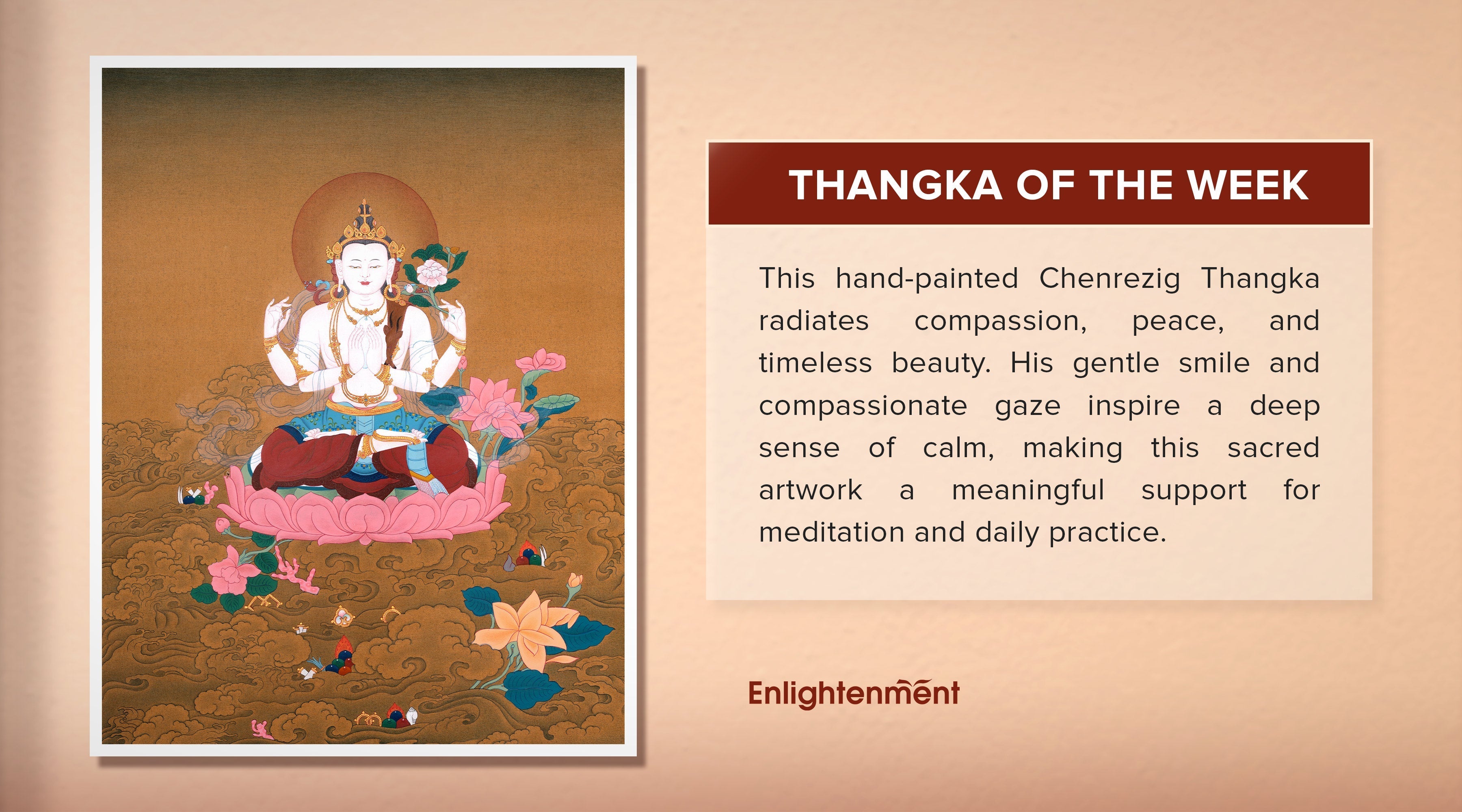 THANGKA OF THE WEEK

This hand-painted Chenrezig Thangka radiates compassion, peace, and timeless beauty. His gentle smile and compassionate gaze inspire a deep sense of calm, making this sacred artwork a meaningful support for meditation and daily practice.

Enlightenment